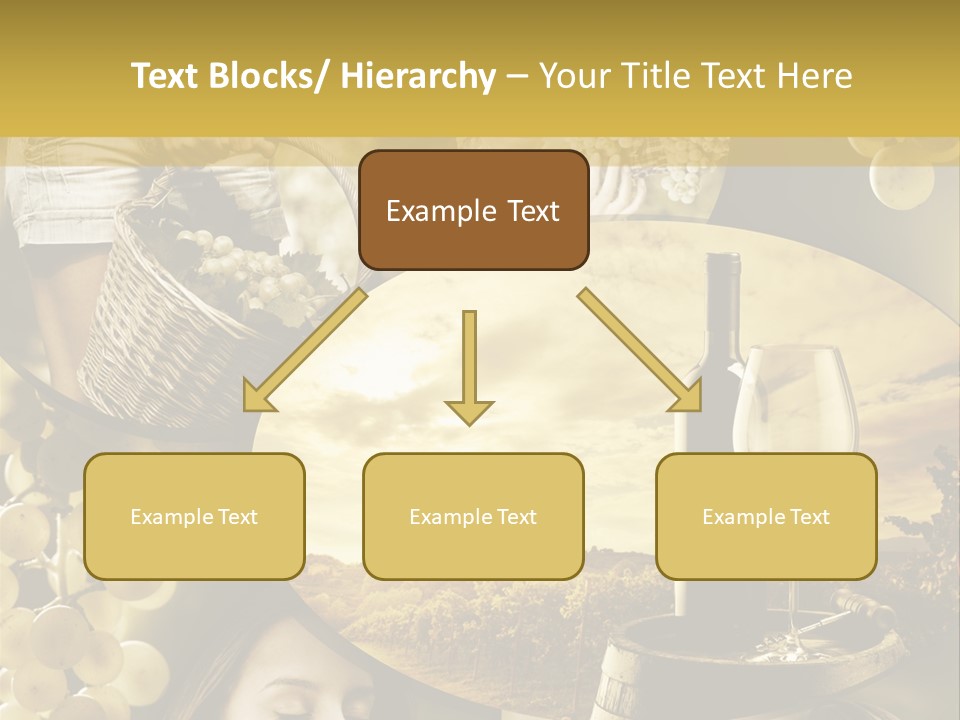 Text Blocks/ Hierarchy – Your Title Text Here

Example Text

Example Text

Example Text

Example Text